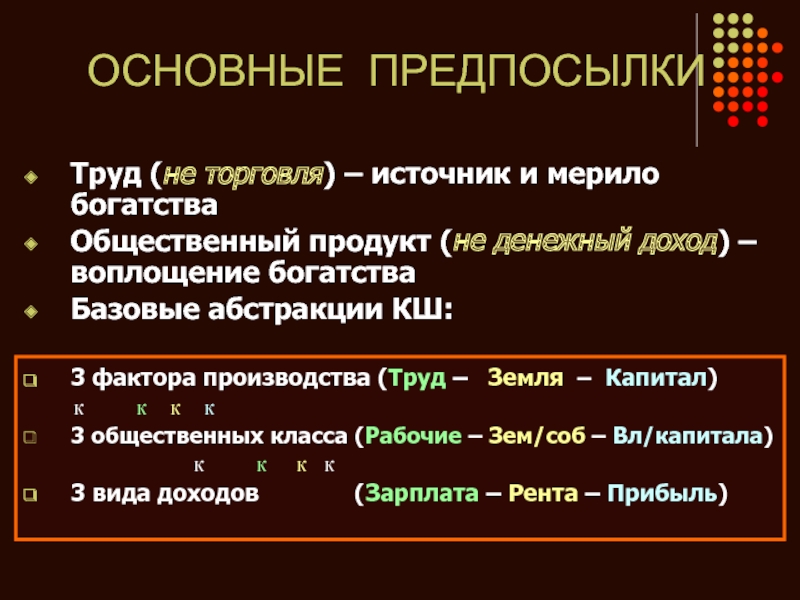 ОСНОВНЫЕ ПРЕДПОСЫЛКИ

Труд (не торговля) – источник и мерило богатства

Общественный продукт (не денежный доход) – воплощение богатства

Базовые абстракции КШ:

3 фактора производства (Труд – Земля – Капитал)

к к к к

3 общественных класса (Рабочие – Зем/соб – Вл/капитала)

к к к к

3 вида доходов (Зарплата – Рента – Прибыль)